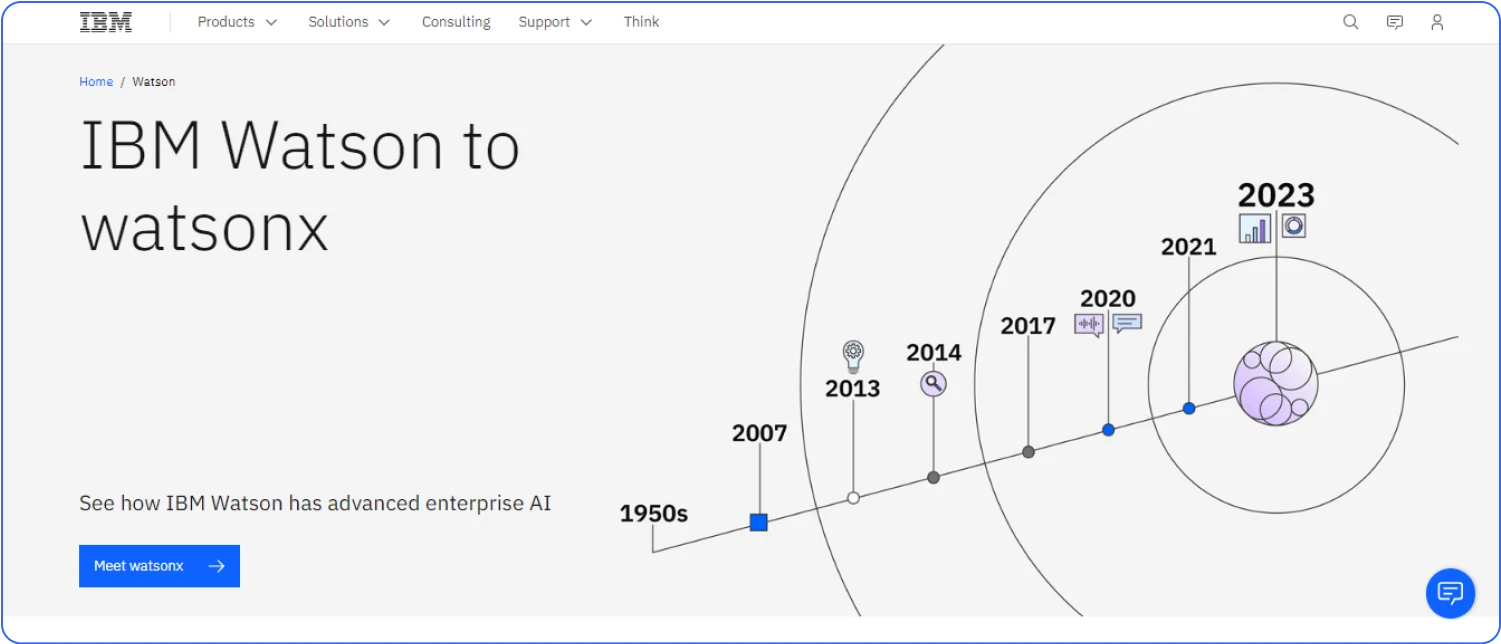 IBM Products Solutions Consulting Support Think

Home / Watson

IBM Watson to watsonx

See how IBM Watson has advanced enterprise AI

Meet watsonx

1950s
2007
2013
2014
2017
2020
2021
2023